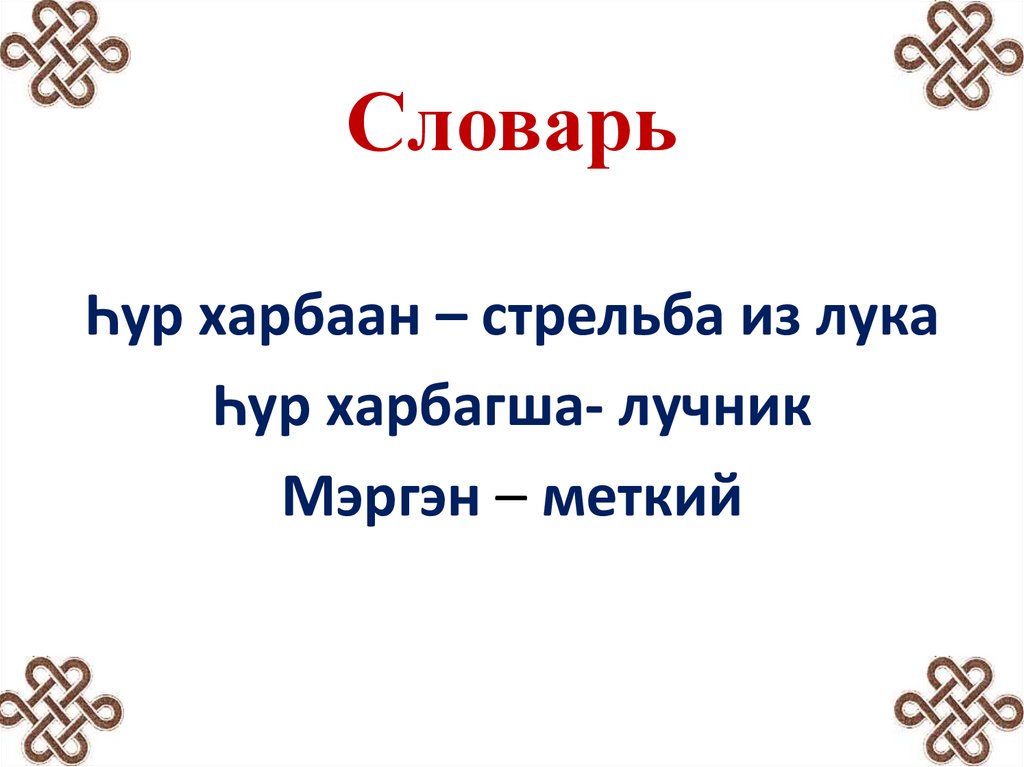 Словарь

Һур харбаан – стрельба из лука

Һур харбагша- лучник

Мэргэн – меткий